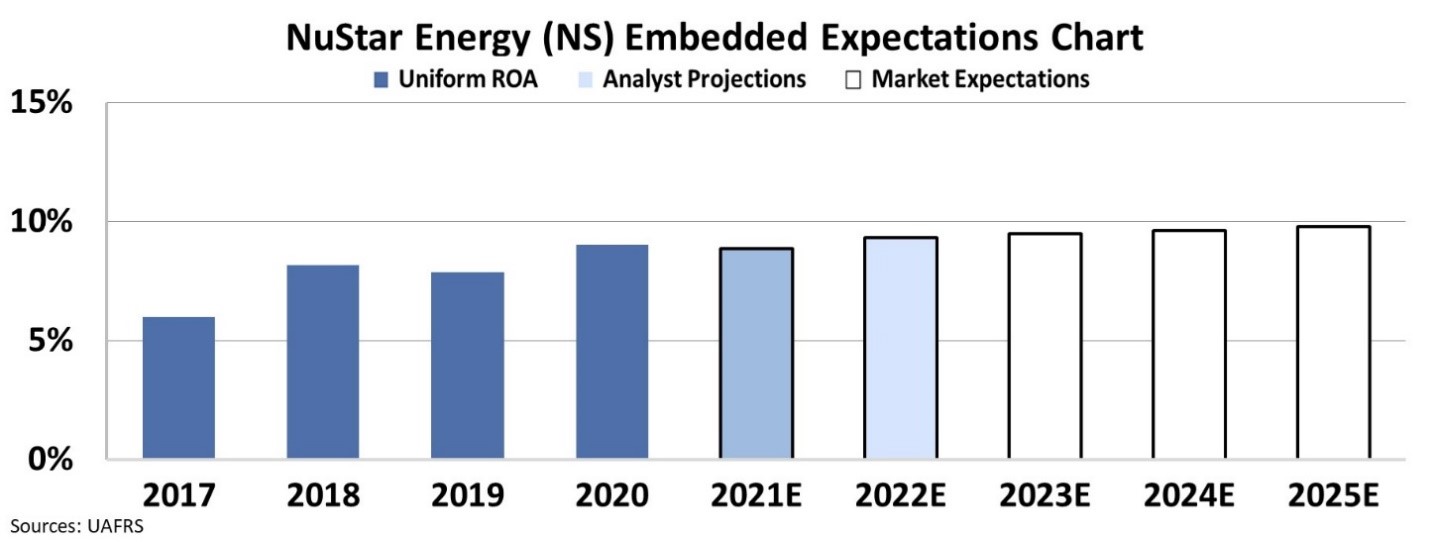 NuStar Energy (NS) Embedded Expectations Chart

Uniform ROA  Analyst Projections  Market Expectations

15%
10%
5%
0%

2017 2018 2019 2020 2021E 2022E 2023E 2024E 2025E

Sources: UAFRS